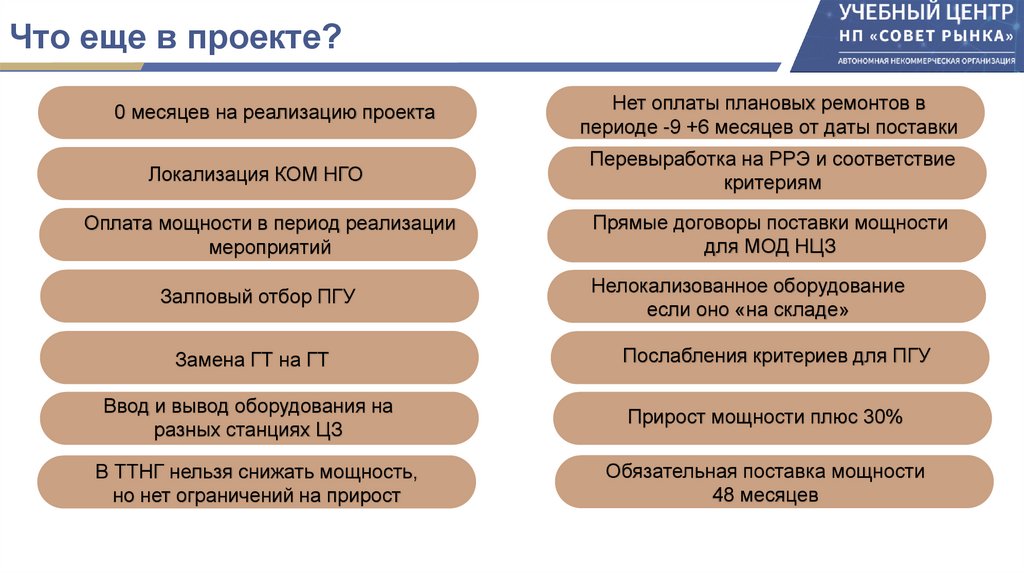 Что еще в проекте?

УЧЕБНЫЙ ЦЕНТР
НП «СОВЕТ РЫНКА»
АВТОНОМНАЯ НЕКОММЕРЧЕСКАЯ ОРГАНИЗАЦИЯ

0 месяцев на реализацию проекта

Локализация КОМ НГО

Оплата мощности в период реализации мероприятий

Залповый отбор ПГУ

Замена ГТ на ГТ

Ввод и вывод оборудования на разных станциях ЦЗ

В ТТНГ нельзя снижать мощность, но нет ограничений на прирост

Нет оплаты плановых ремонтов в периоде -9 +6 месяцев от даты поставки

Перевыработка на РРЭ и соответствие критериям

Прямые договоры поставки мощности для МОД НЦЗ

Нелокализованное оборудование если оно «на складе»

Послабления критериев для ПГУ

Прирост мощности плюс 30%

Обязательная поставка мощности 48 месяцев